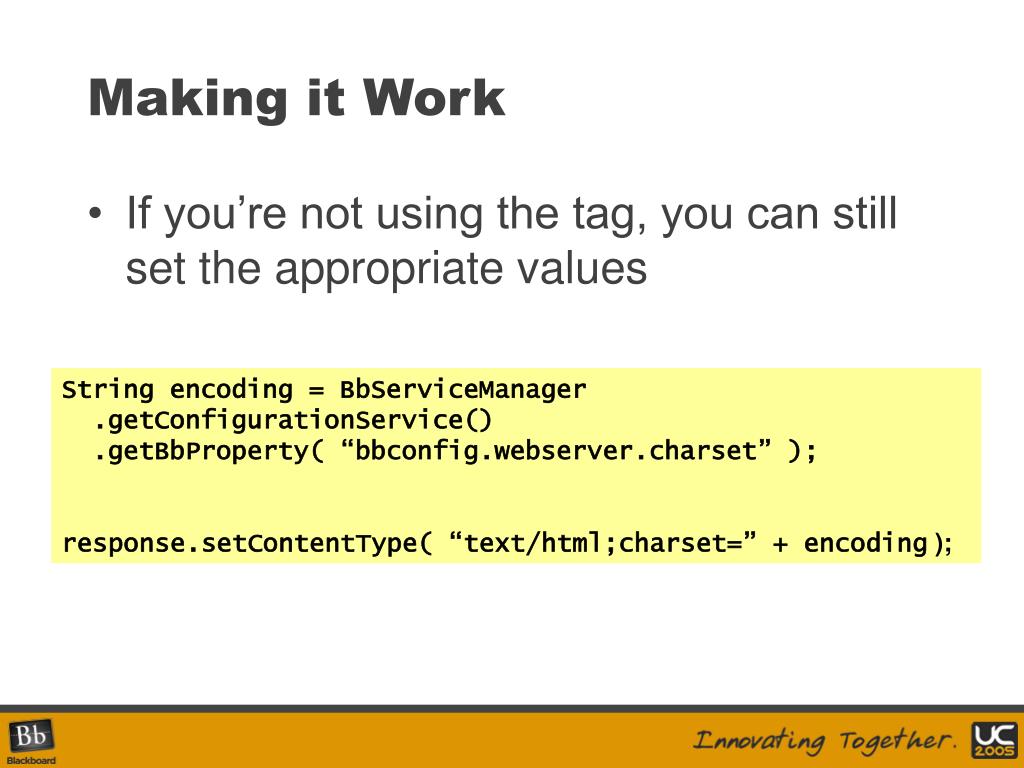 Making it Work

• If you’re not using the tag, you can still set the appropriate values

String encoding = BbServiceManager
  .getConfigurationService()
  .getBbProperty( “bbconfig.webserver.charset” );

response.setContentType( “text/html;charset=” + encoding);

Bb Blackboard

Innovating Together.

UC 2005